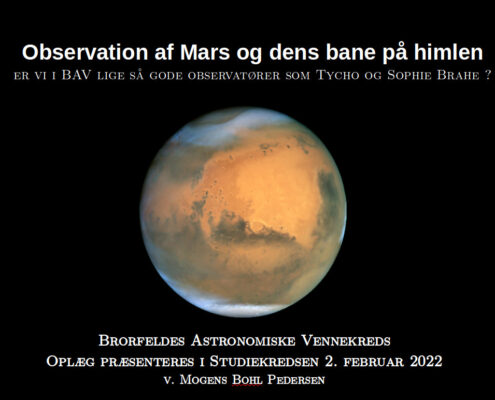 Observation af Mars og dens bane på himlen
er vi i BAV lige så gode observatører som Tycho og Sophie Brahe ?

Brorfeldes Astronomiske Vennekreds
Oplæg præsenteres i Studiekredsen 2. februar 2022
v. Mogens Bohl Pedersen